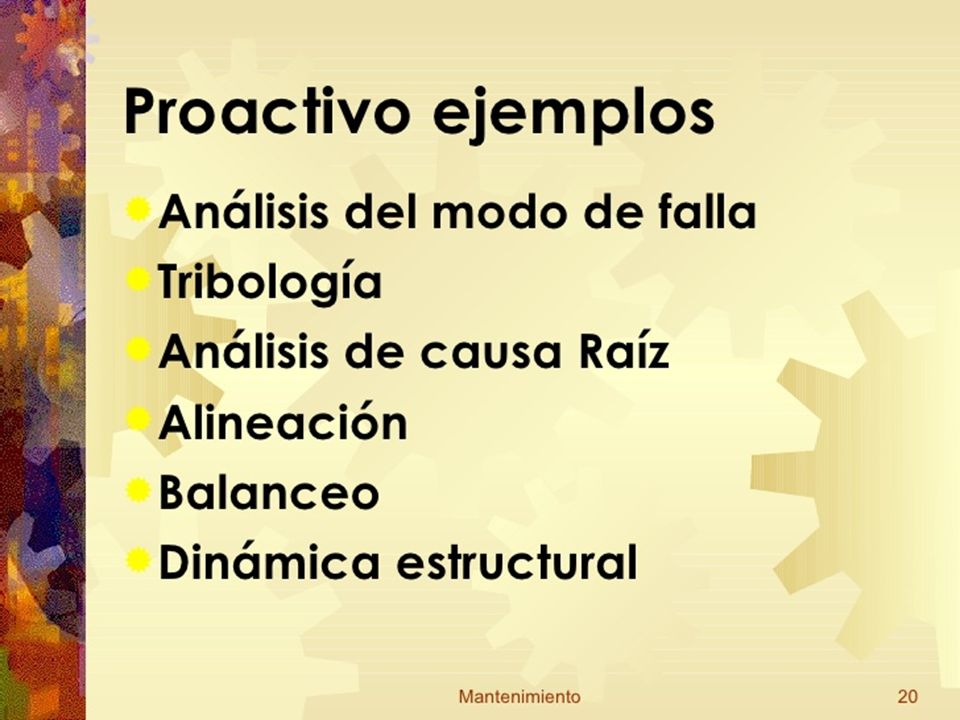 Proactivo ejemplos

Análisis del modo de falla
Tribología
Análisis de causa Raíz
Alineación
Balanceo
Dinámica estructural

Mantenimiento 20